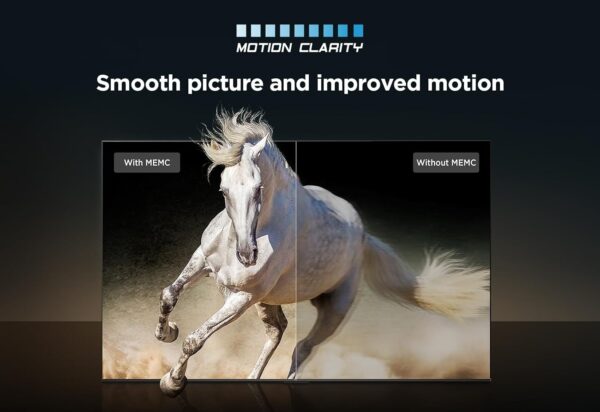 MOTION CLARITY

Smooth picture and improved motion

With MEMC

Without MEMC